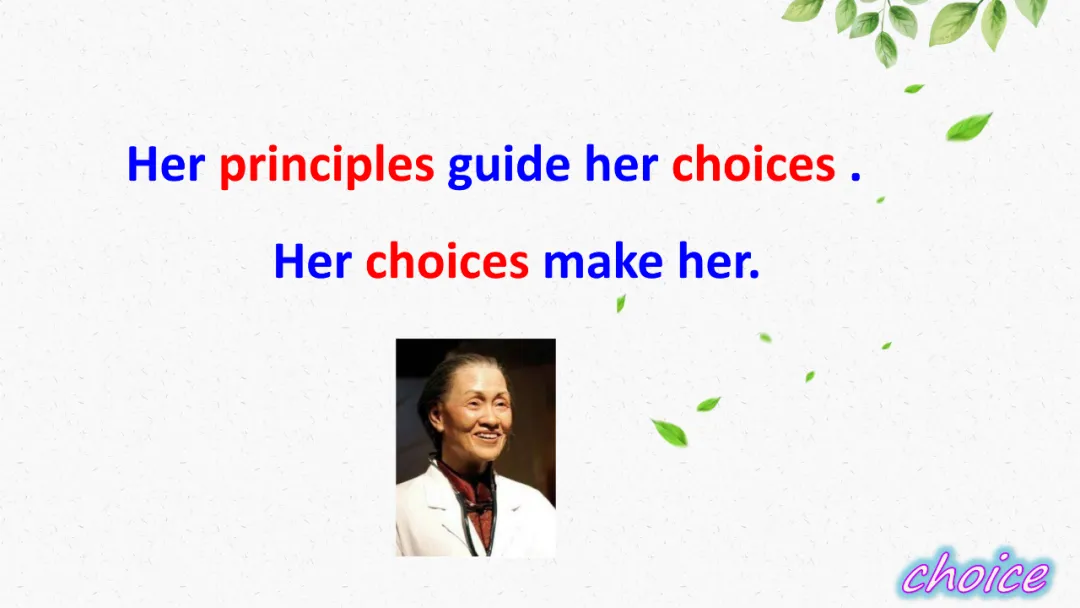 Her principles guide her choices .

Her choices make her.

choice